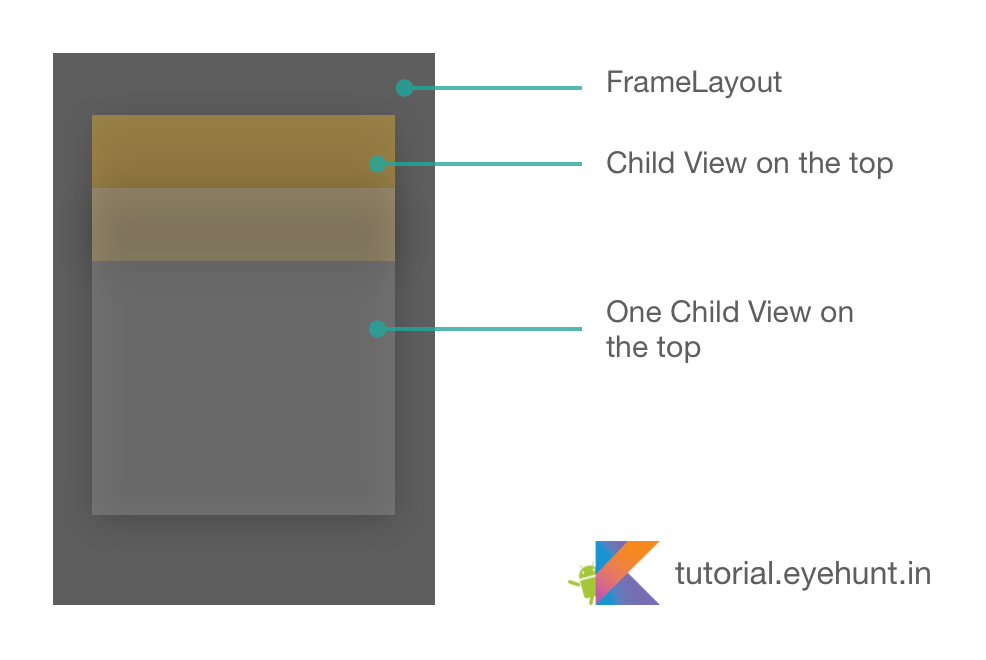 FrameLayout

Child View on the top

One Child View on the top

tutorial.eyehunt.in